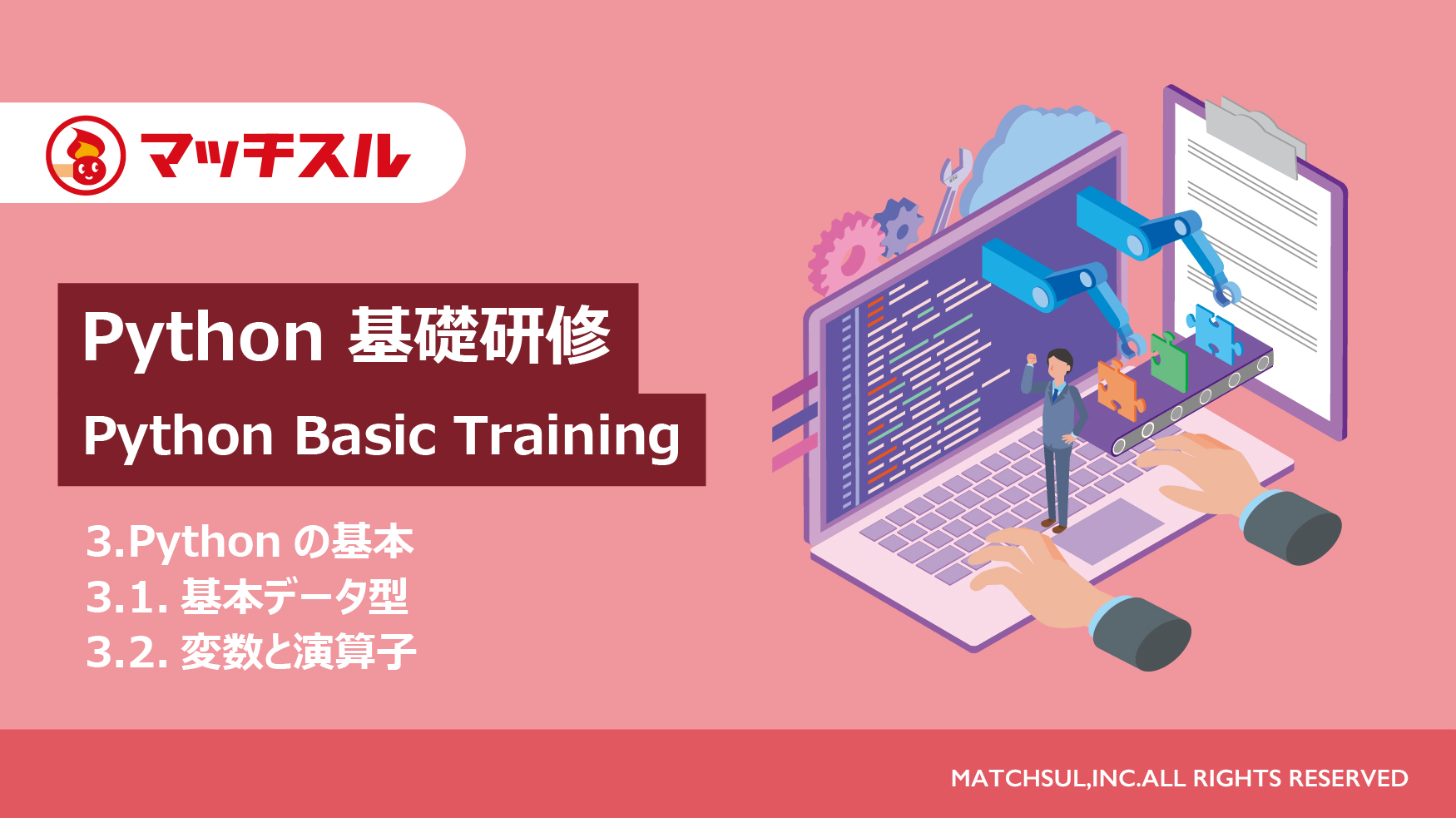 マッチスル

Python 基礎研修

Python Basic Training

3.Python の基本
3.1. 基本データ型
3.2. 変数と演算子

MATCHSUL,INC.ALL RIGHTS RESERVED